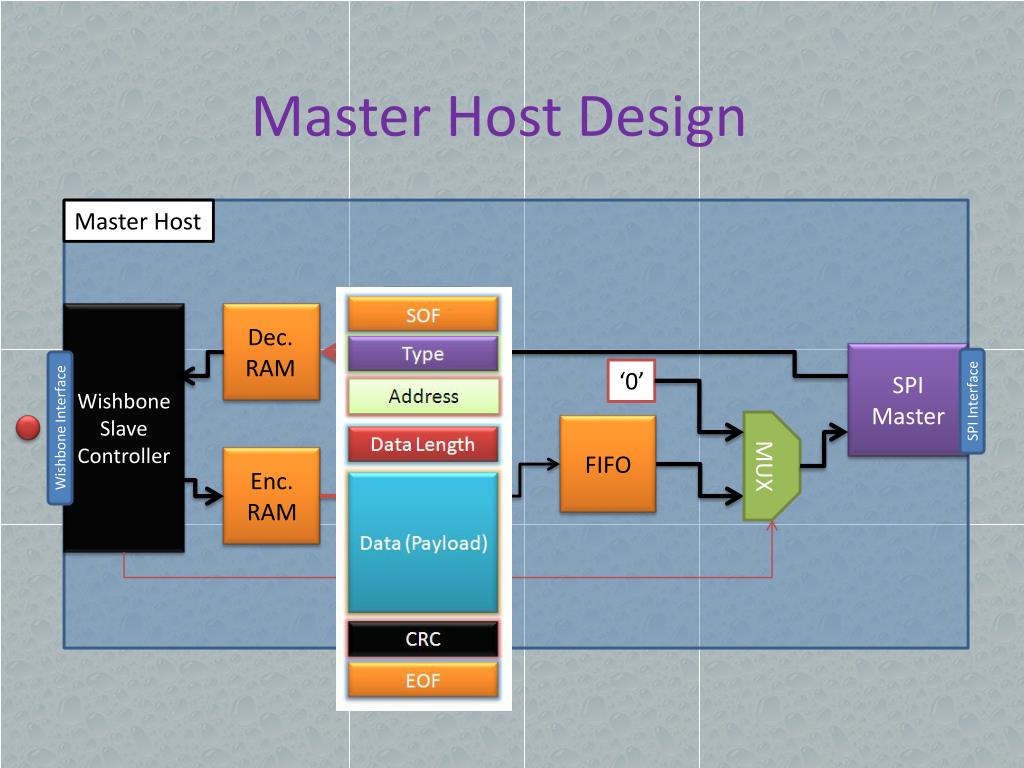 Master Host Design

Master Host

Wishbone Interface

Wishbone Slave Controller

Dec. RAM

Enc. RAM

SOF

Type

Address

Data Length

Data (Payload)

CRC

EOF

‘0’

FIFO

MUX

SPI Master

SPI Interface